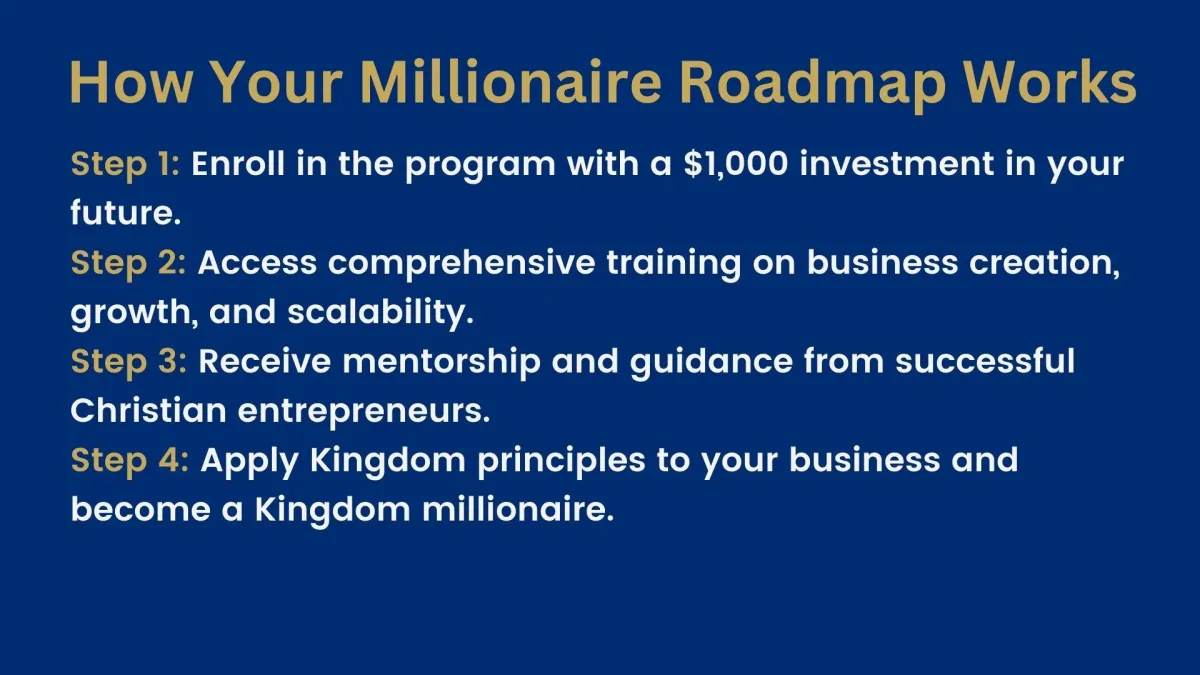 How Your Millionaire Roadmap Works

Step 1: Enroll in the program with a \$1,000 investment in your future.
Step 2: Access comprehensive training on business creation, growth, and scalability.
Step 3: Receive mentorship and guidance from successful Christian entrepreneurs.
Step 4: Apply Kingdom principles to your business and become a Kingdom millionaire.